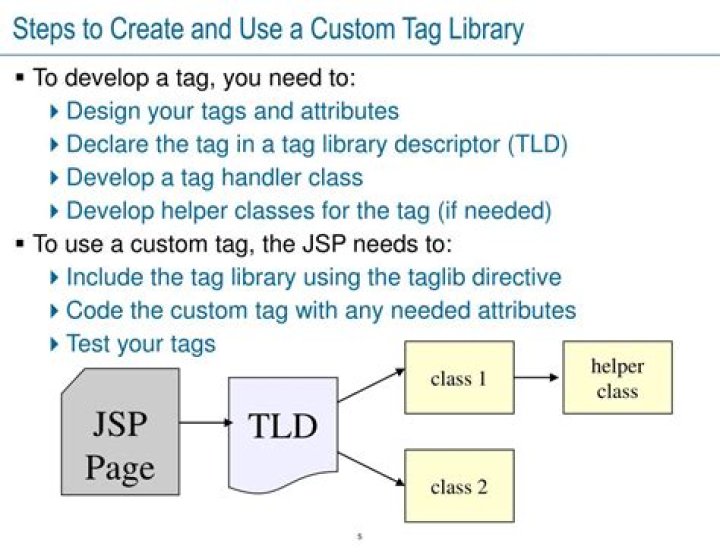 Steps to Create and Use a Custom Tag Library

▪ To develop a tag, you need to:
  ▸ Design your tags and attributes
  ▸ Declare the tag in a tag library descriptor (TLD)
  ▸ Develop a tag handler class
  ▸ Develop helper classes for the tag (if needed)
▪ To use a custom tag, the JSP needs to:
  ▸ Include the tag library using the taglib directive
  ▸ Code the custom tag with any needed attributes
  ▸ Test your tags

JSP Page

TLD

class 1

helper class

class 2

5